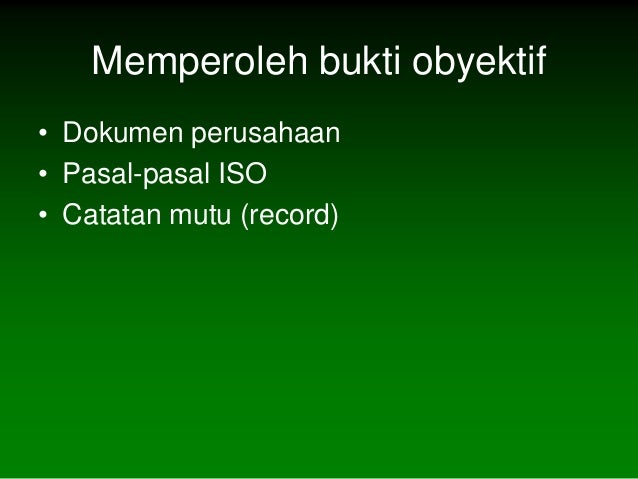 Memperoleh bukti obyektif

• Dokumen perusahaan
• Pasal-pasal ISO
• Catatan mutu (record)